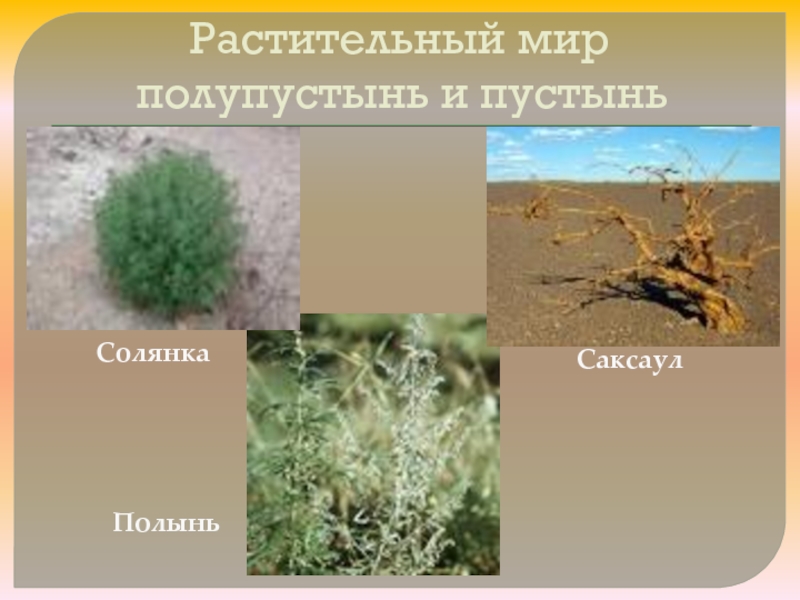 Растительный мир полупустынь и пустынь

Солянка

Саксаул

Полынь